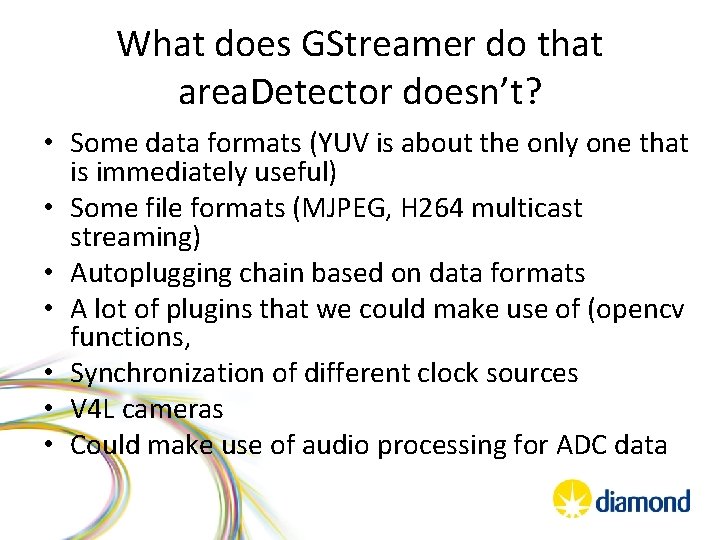 What does GStreamer do that areaDetector doesn't?

• Some data formats (YUV is about the only one that is immediately useful)
• Some file formats (MJPEG, H264 multicast streaming)
• Autoplugging chain based on data formats
• A lot of plugins that we could make use of (opencv functions,
• Synchronization of different clock sources
• V4L cameras
• Could make use of audio processing for ADC data

diamond